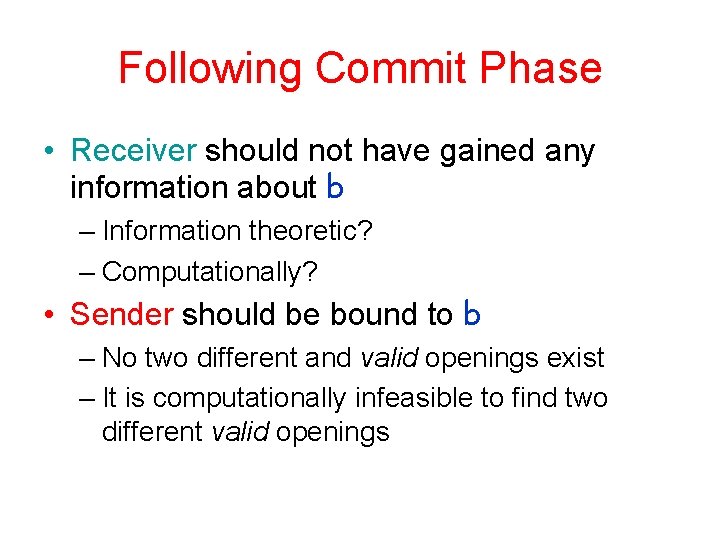 Following Commit Phase

• Receiver should not have gained any information about b
– Information theoretic?
– Computationally?

• Sender should be bound to b
– No two different and valid openings exist
– It is computationally infeasible to find two different valid openings